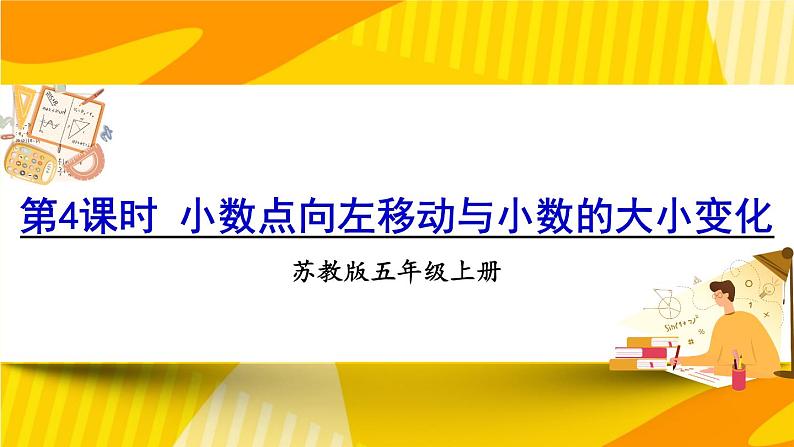 第4课时 小数点向左移动与小数的大小变化

苏教版五年级上册